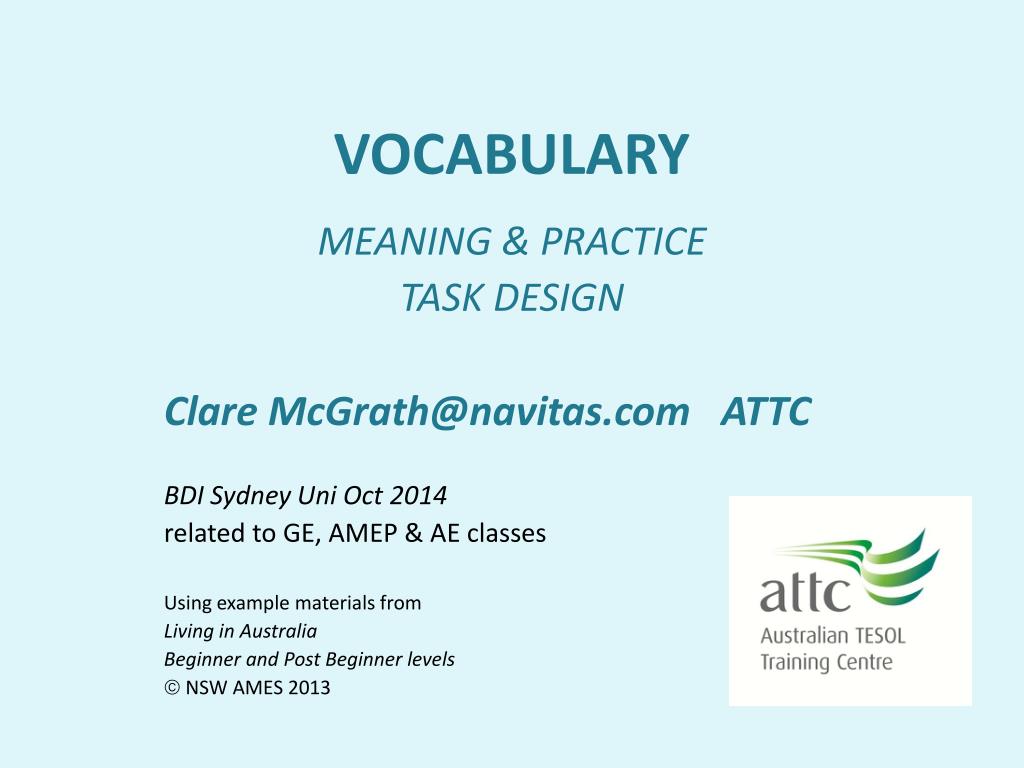 VOCABULARY

MEANING & PRACTICE
TASK DESIGN

Clare McGrath@navitas.com ATTC

BDI Sydney Uni Oct 2014
related to GE, AMEP & AE classes

Using example materials from
Living in Australia
Beginner and Post Beginner levels
© NSW AMES 2013

attc
Australian TESOL
Training Centre